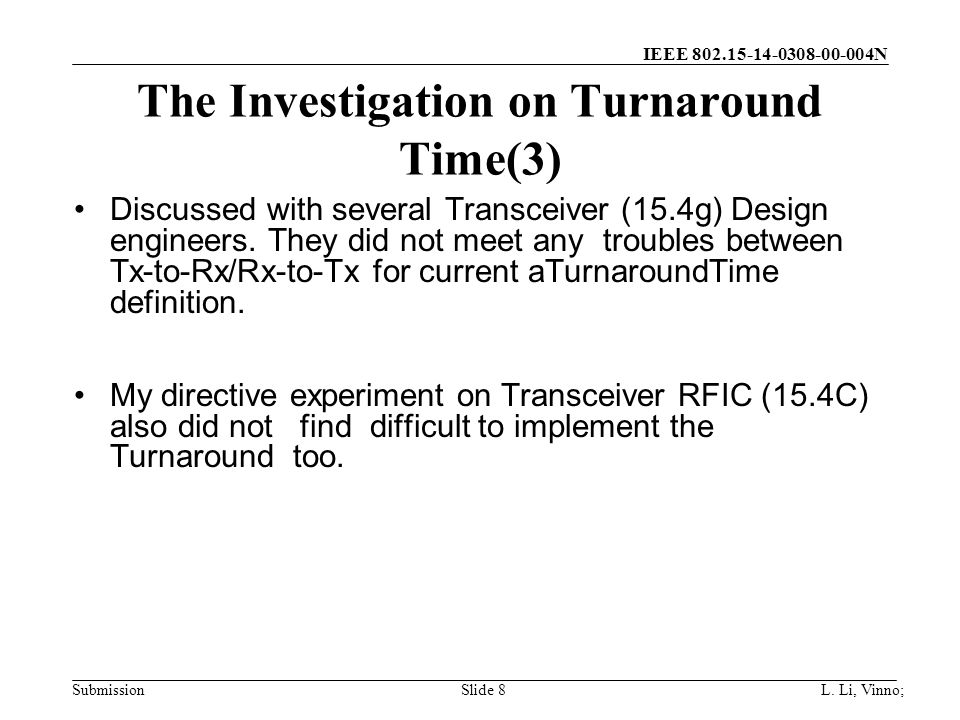 IEEE 802.15-14-0308-00-004N

The Investigation on Turnaround Time(3)

• Discussed with several Transceiver (15.4g) Design engineers. They did not meet any troubles between Tx-to-Rx/Rx-to-Tx for current aTurnaroundTime definition.

• My directive experiment on Transceiver RFIC (15.4C) also did not find difficult to implement the Turnaround too.

Submission

Slide 8

L. Li, Vinno;